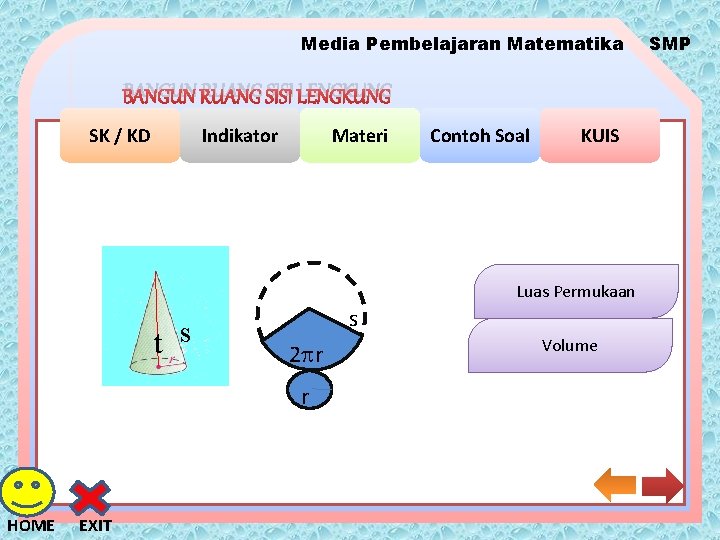 Media Pembelajaran Matematika SMP

BANGUN RUANG SISI LENGKUNG

SK / KD

Indikator

Materi

Contoh Soal

KUIS

t

s

s

$2\pi r$

r

Luas Permukaan

Volume

HOME

EXIT